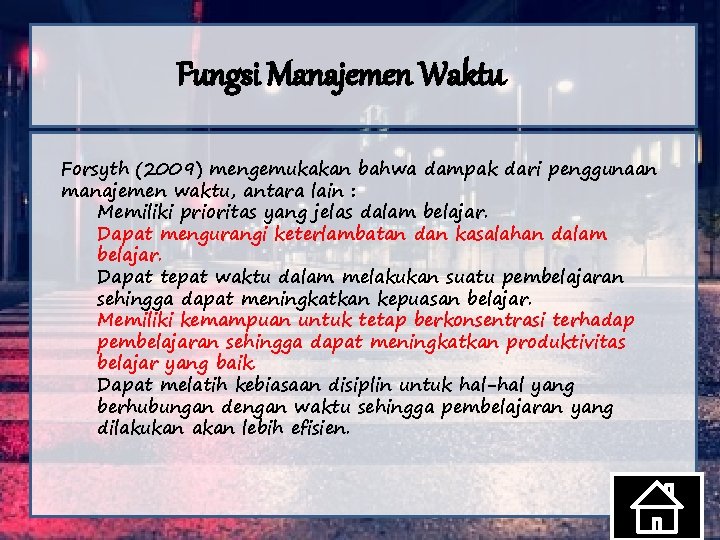 Fungsi Manajemen Waktu

Forsyth (2009) mengemukakan bahwa dampak dari penggunaan manajemen waktu, antara lain :

Memiliki prioritas yang jelas dalam belajar.

Dapat mengurangi keterlambatan dan kasalahan dalam belajar.

Dapat tepat waktu dalam melakukan suatu pembelajaran sehingga dapat meningkatkan kepuasan belajar.

Memiliki kemampuan untuk tetap berkonsentrasi terhadap pembelajaran sehingga dapat meningkatkan produktivitas belajar yang baik.

Dapat melatih kebiasaan disiplin untuk hal-hal yang berhubungan dengan waktu sehingga pembelajaran yang dilakukan akan lebih efisien.